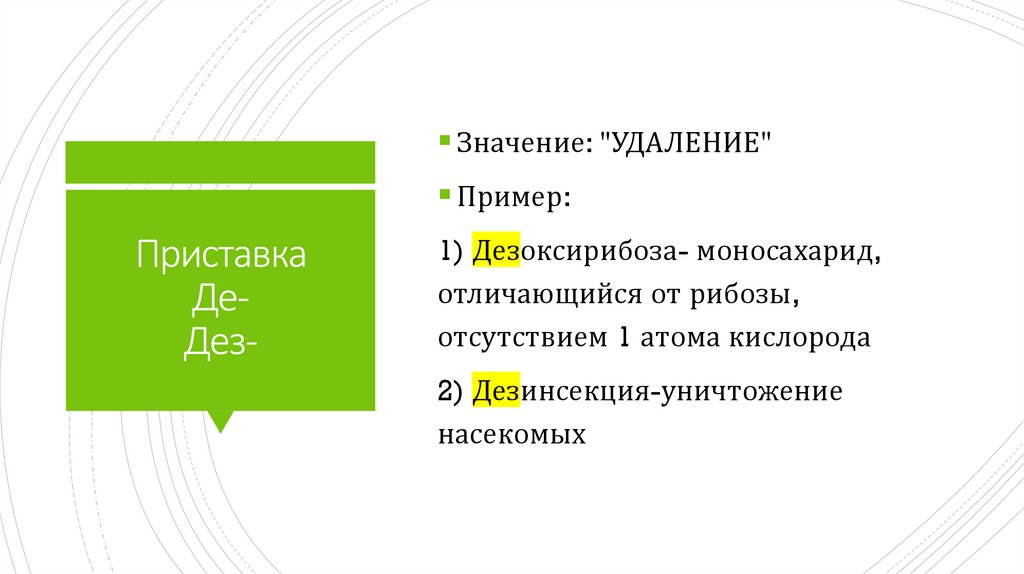 Приставка
Де-
Дез-

Значение: "УДАЛЕНИЕ"

Пример:

1) Дезоксирибоза- моносахарид, отличающийся от рибозы, отсутствием 1 атома кислорода

2) Дезинсекция-уничтожение насекомых